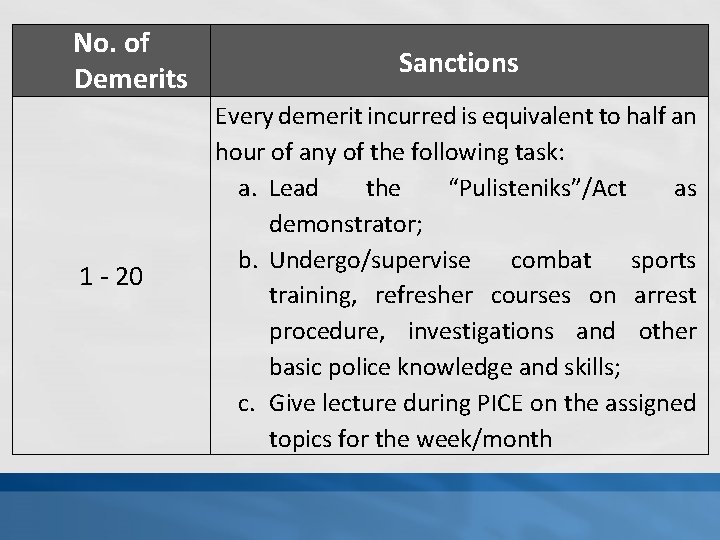 | No. of Demerits | Sanctions |
|---|---|
| 1 - 20 | Every demerit incurred is equivalent to half an hour of any of the following task: a. Lead the “Pulisteniks”/Act as demonstrator; b. Undergo/supervise combat sports training, refresher courses on arrest procedure, investigations and other basic police knowledge and skills; c. Give lecture during PICE on the assigned topics for the week/month |